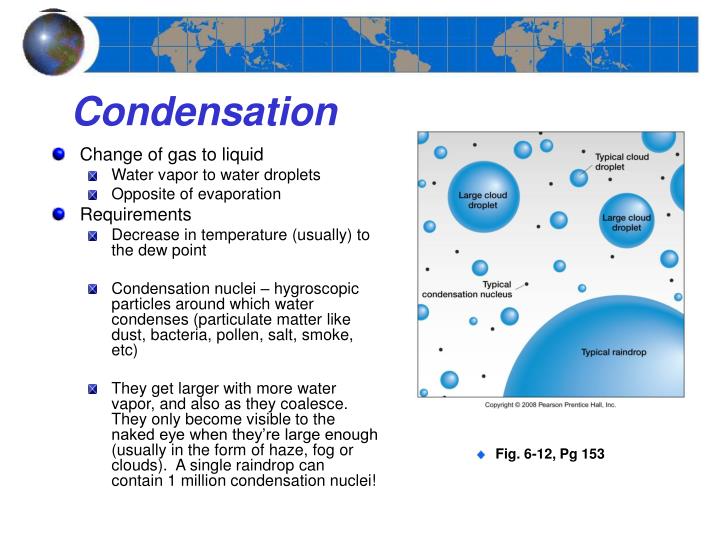 Condensation

Change of gas to liquid

Water vapor to water droplets

Opposite of evaporation

Requirements

Decrease in temperature (usually) to the dew point

Condensation nuclei – hygroscopic particles around which water condenses (particulate matter like dust, bacteria, pollen, salt, smoke, etc)

They get larger with more water vapor, and also as they coalesce. They only become visible to the naked eye when they're large enough (usually in the form of haze, fog or clouds). A single raindrop can contain 1 million condensation nuclei!

Typical cloud droplet

Large cloud droplet

Large cloud droplet

Typical condensation nucleus

Typical raindrop

Copyright © 2008 Pearson Prentice Hall, Inc.

Fig. 6-12, Pg 153